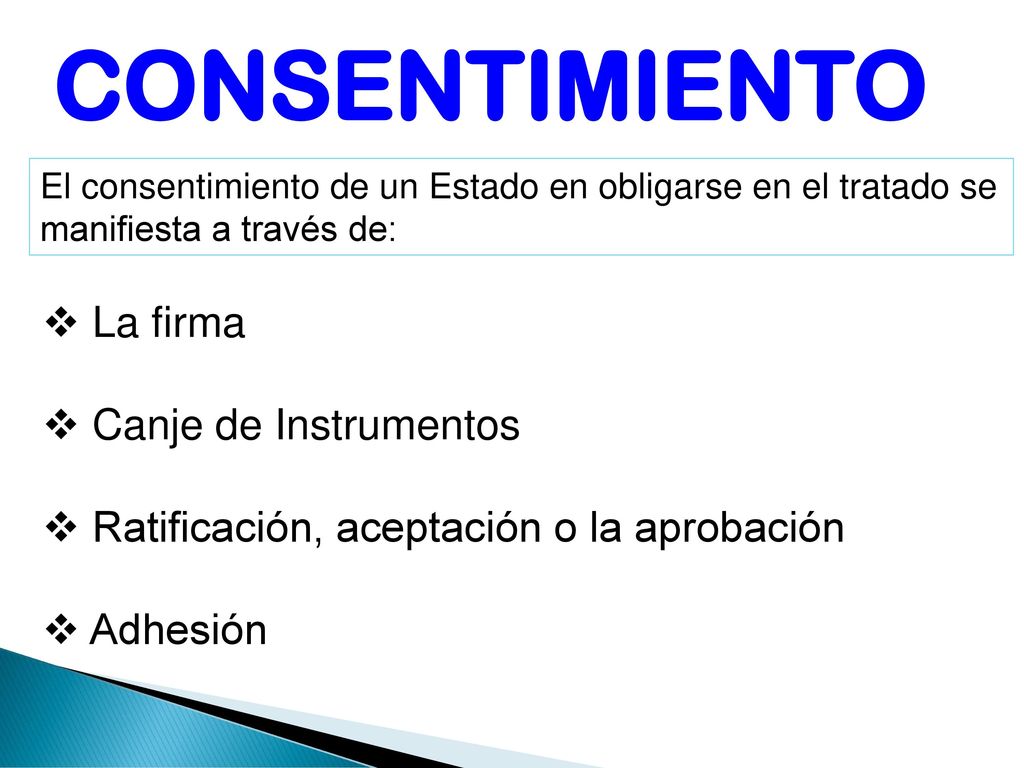 CONSENTIMIENTO

El consentimiento de un Estado en obligarse en el tratado se manifiesta a través de:

❖ La firma

❖ Canje de Instrumentos

❖ Ratificación, aceptación o la aprobación

❖ Adhesión